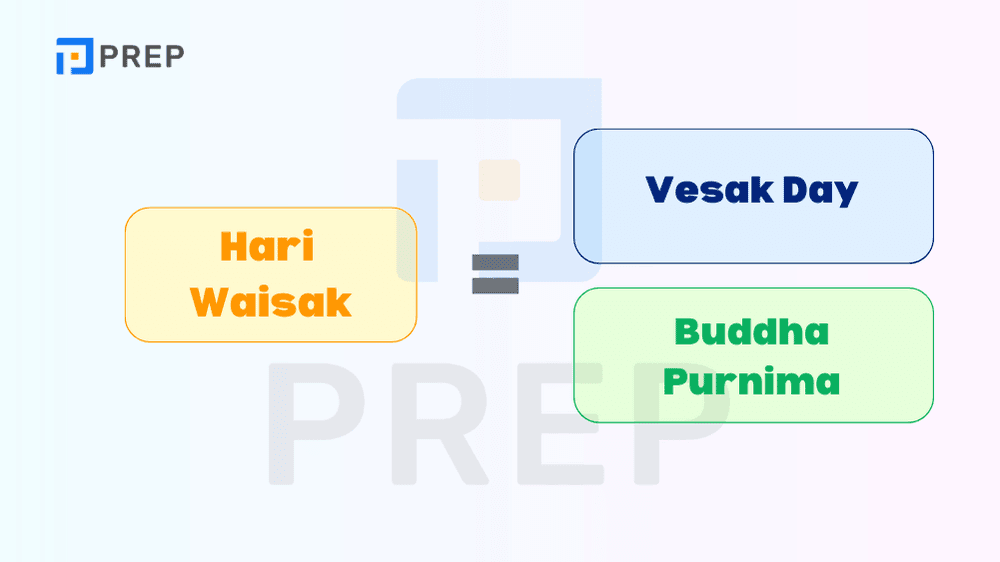 PREP

Hari Waisak

=

Vesak Day

Buddha Purnima

PREP